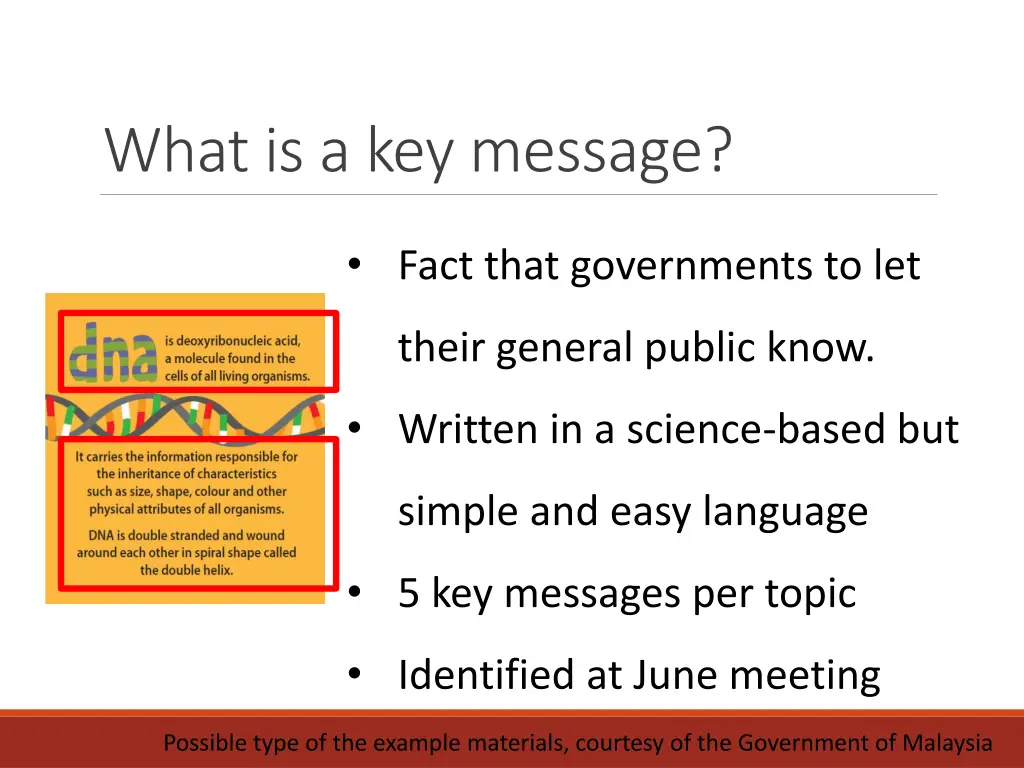 What is a key message?

dna is deoxyribonucleic acid, a molecule found in the cells of all living organisms.

It carries the information responsible for the inheritance of characteristics such as size, shape, colour and other physical attributes of all organisms.

DNA is double stranded and wound around each other in spiral shape called the double helix.

• Fact that governments to let their general public know.
• Written in a science-based but simple and easy language
• 5 key messages per topic
• Identified at June meeting

Possible type of the example materials, courtesy of the Government of Malaysia